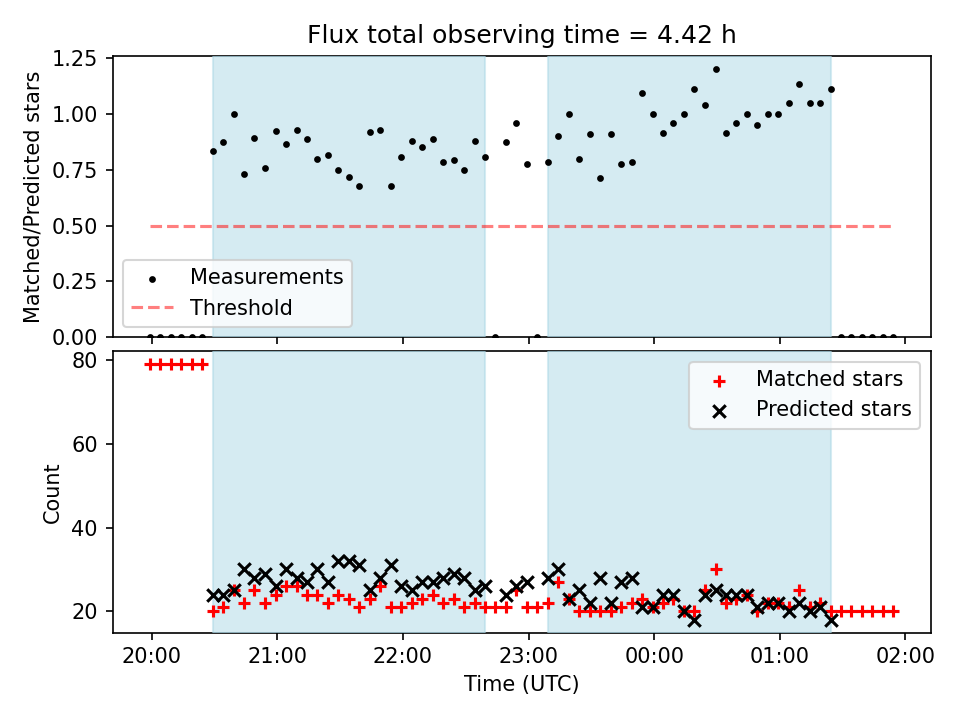 Flux total observing time = 4.42 h

Matched/Predicted stars
1.25
1.00
0.75
0.50
0.25
0.00

Measurements
Threshold

Count
80
60
40
20

Matched stars
Predicted stars

20:00
21:00
22:00
23:00
00:00
01:00
02:00
Time (UTC)